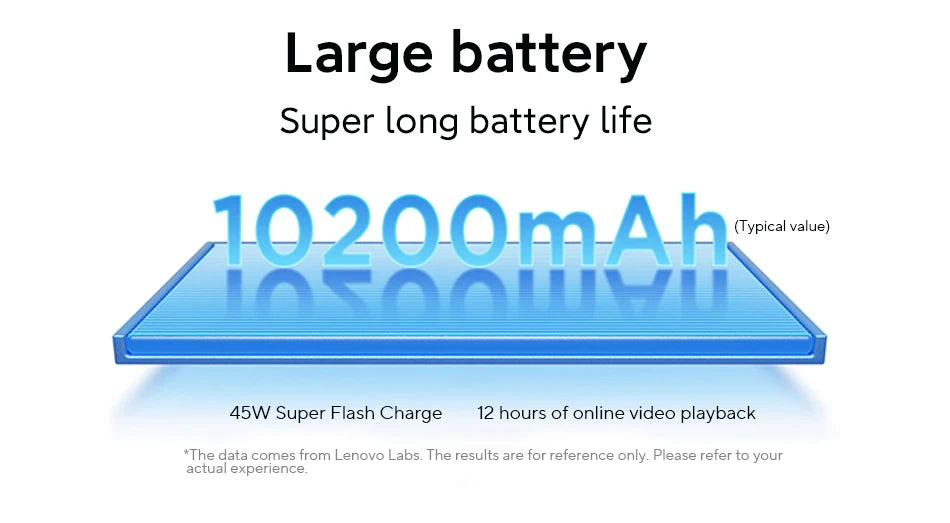 Large battery

Super long battery life

10200mAh (Typical value)

45W Super Flash Charge 12 hours of online video playback

*The data comes from Lenovo Labs. The results are for reference only. Please refer to your actual experience.